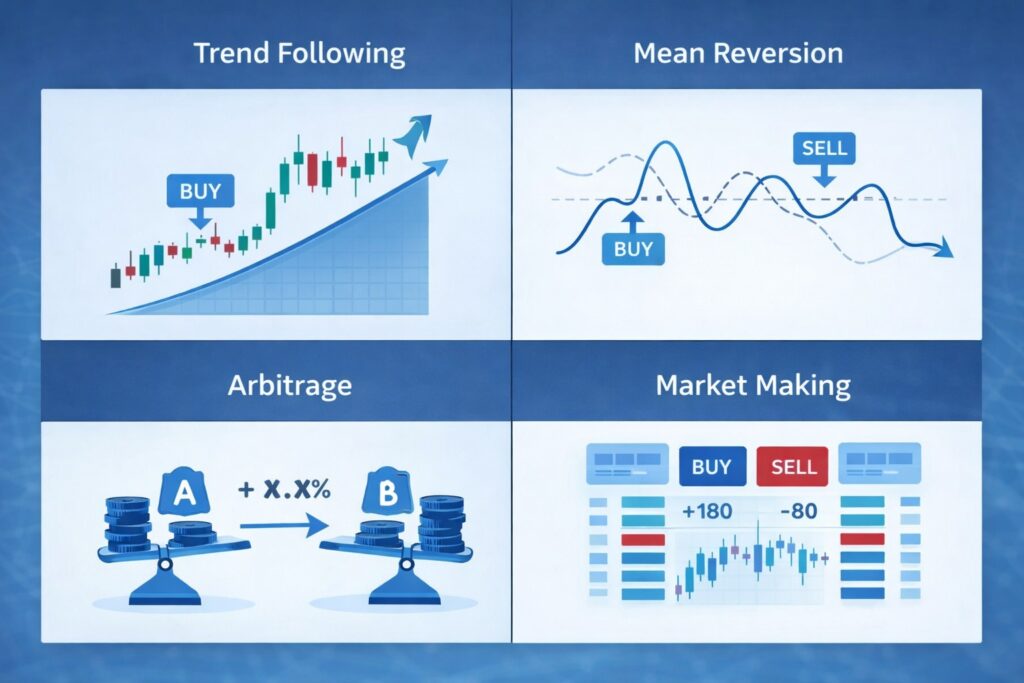 Trend Following

BUY

Mean Reversion

SELL

BUY

Arbitrage

A

+ X.X%

B

Market Making

BUY

SELL

+180

-80